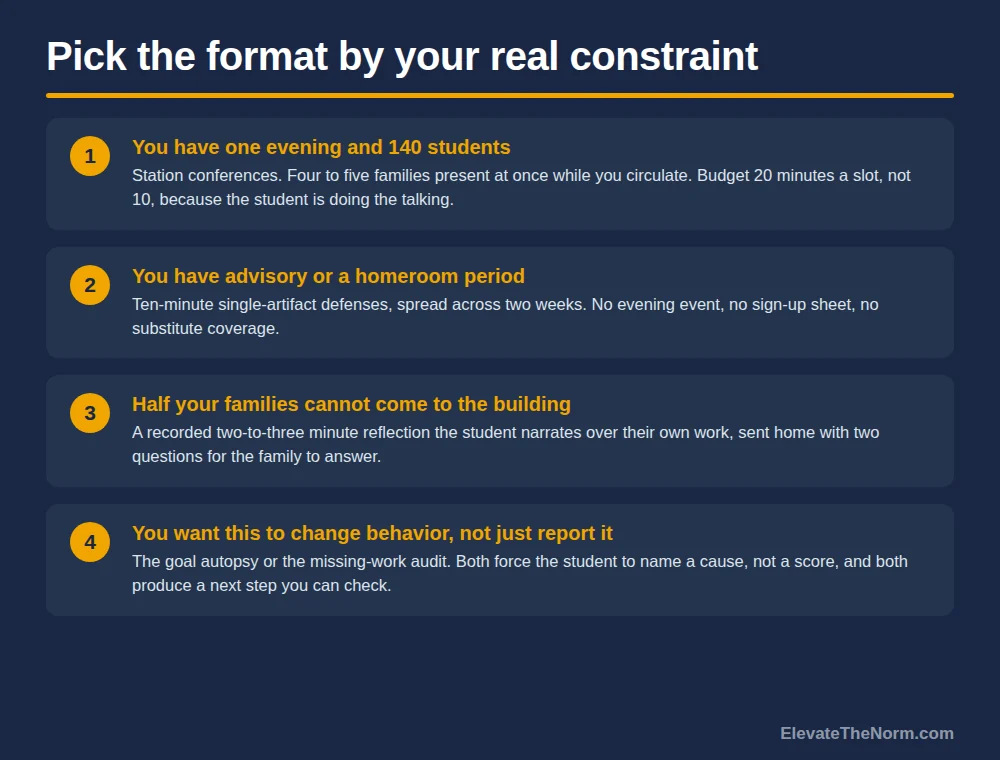 Pick the format by your real constraint

1
You have one evening and 140 students
Station conferences. Four to five families present at once while you circulate. Budget 20 minutes a slot, not 10, because the student is doing the talking.

2
You have advisory or a homeroom period
Ten-minute single-artifact defenses, spread across two weeks. No evening event, no sign-up sheet, no substitute coverage.

3
Half your families cannot come to the building
A recorded two-to-three minute reflection the student narrates over their own work, sent home with two questions for the family to answer.

4
You want this to change behavior, not just report it
The goal autopsy or the missing-work audit. Both force the student to name a cause, not a score, and both produce a next step you can check.

ElevateTheNorm.com